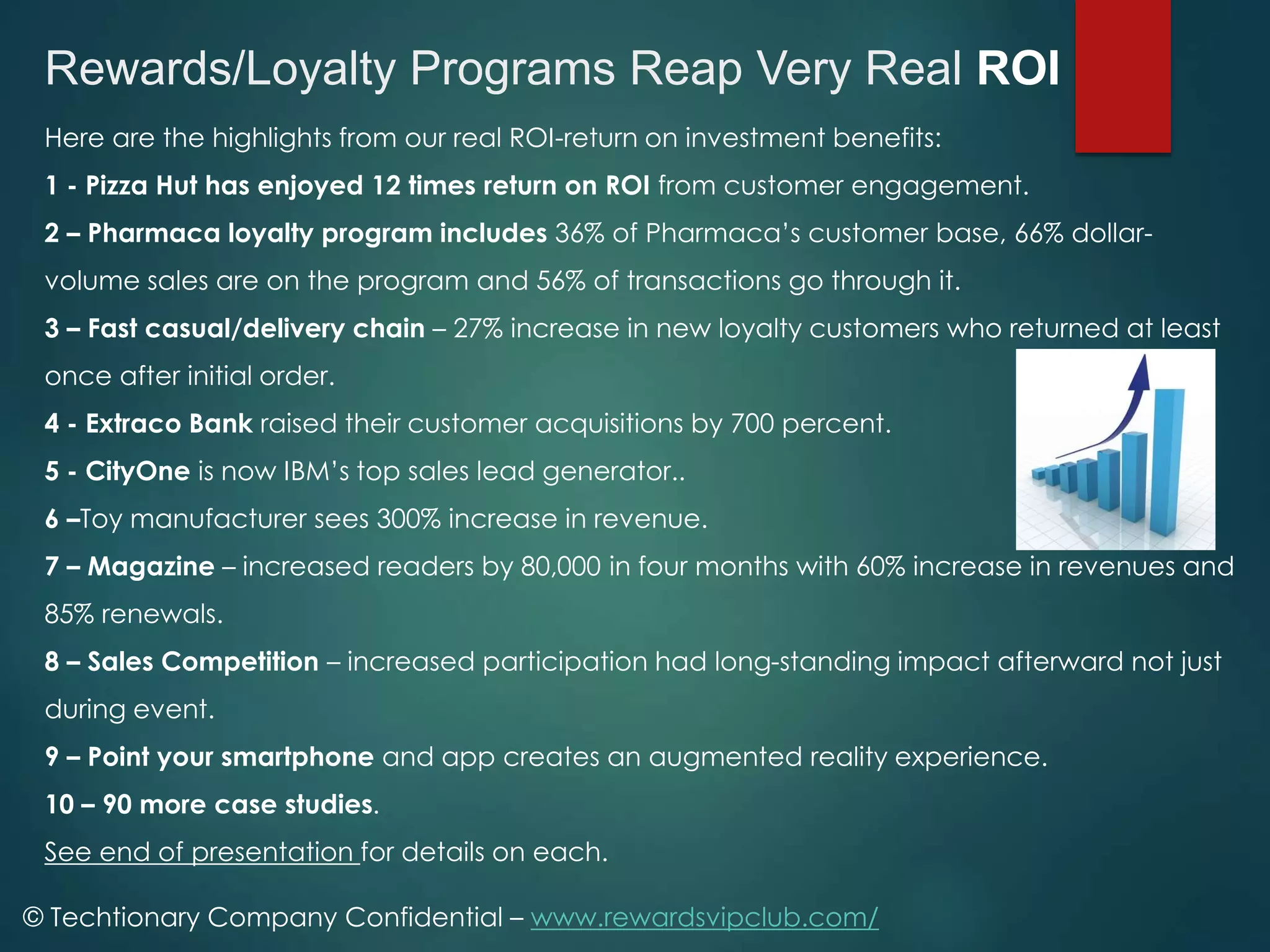 Rewards/Loyalty Programs Reap Very Real ROI

Here are the highlights from our real ROI-return on investment benefits:

1 - Pizza Hut has enjoyed 12 times return on ROI from customer engagement.

2 – Pharmaca loyalty program includes 36% of Pharmaca's customer base, 66% dollar-volume sales are on the program and 56% of transactions go through it.

3 – Fast casual/delivery chain – 27% increase in new loyalty customers who returned at least once after initial order.

4 - Extraco Bank raised their customer acquisitions by 700 percent.

5 - CityOne is now IBM's top sales lead generator..

6 –Toy manufacturer sees 300% increase in revenue.

7 – Magazine – increased readers by 80,000 in four months with 60% increase in revenues and 85% renewals.

8 – Sales Competition – increased participation had long-standing impact afterward not just during event.

9 – Point your smartphone and app creates an augmented reality experience.

10 – 90 more case studies.

See end of presentation for details on each.

© Techtionary Company Confidential – www.rewardsvipclub.com/